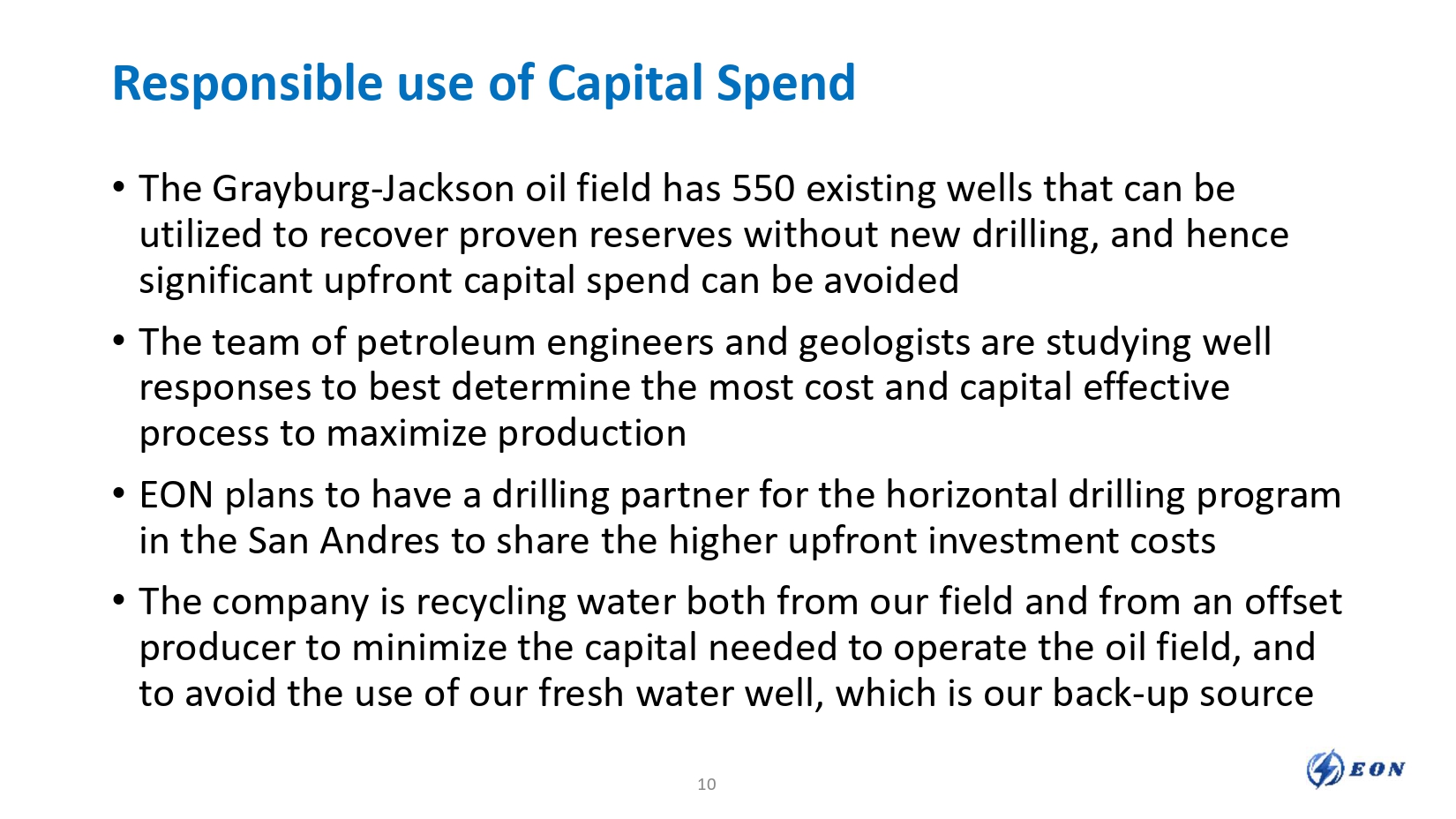 Responsible use of Capital Spend

• The Grayburg-Jackson oil field has 550 existing wells that can be utilized to recover proven reserves without new drilling, and hence significant upfront capital spend can be avoided

• The team of petroleum engineers and geologists are studying well responses to best determine the most cost and capital effective process to maximize production

• EON plans to have a drilling partner for the horizontal drilling program in the San Andres to share the higher upfront investment costs

• The company is recycling water both from our field and from an offset producer to minimize the capital needed to operate the oil field, and to avoid the use of our fresh water well, which is our back-up source

10

EON